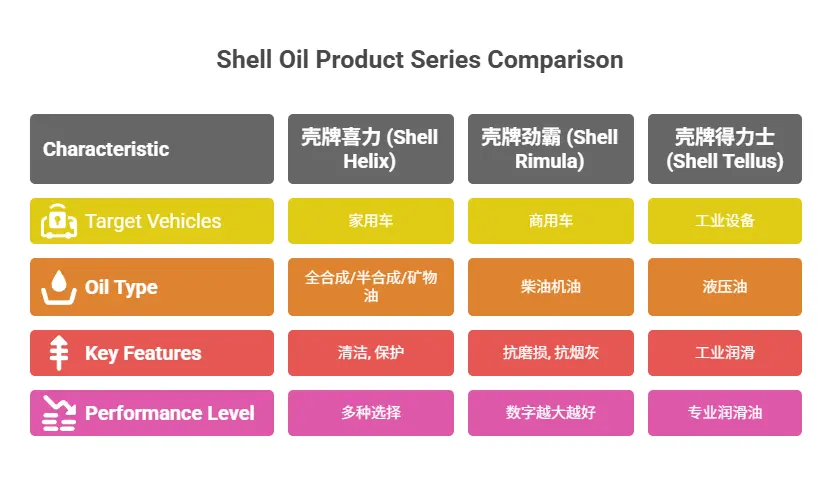 Shell Oil Product Series Comparison

| Characteristic | 壳牌喜力 (Shell Helix) | 壳牌劲霸 (Shell Rimula) | 壳牌得力士 (Shell Tellus) |
|---|---|---|---|
| Target Vehicles | 家用车 | 商用车 | 工业设备 |
| Oil Type | 全合成/半合成/矿物油 | 柴油机油 | 液压油 |
| Key Features | 清洁, 保护 | 抗磨损, 抗烟灰 | 工业润滑 |
| Performance Level | 多种选择 | 数字越大越好 | 专业润滑油 |